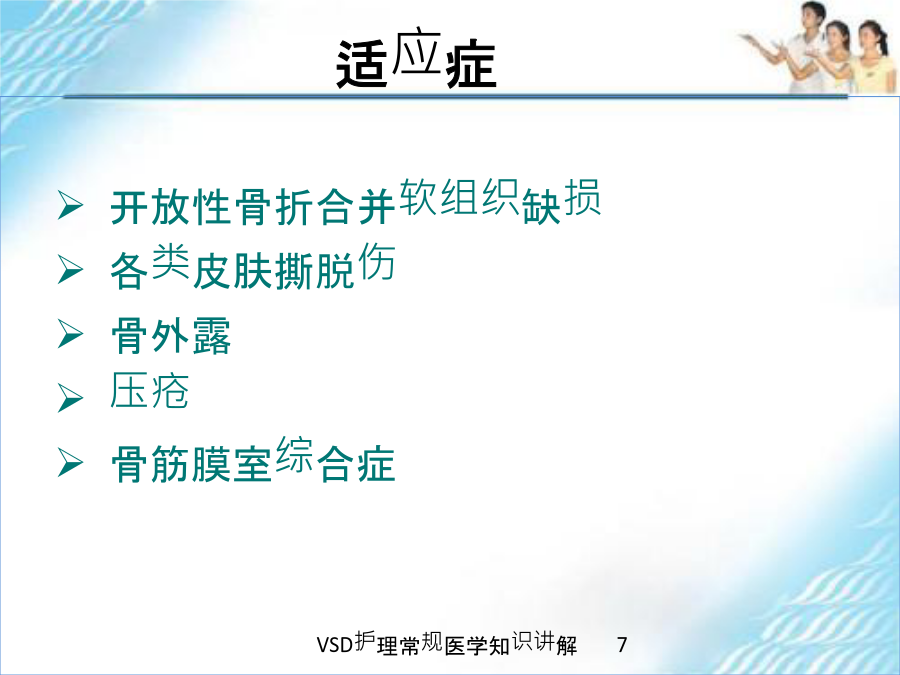 适应症

➢ 开放性骨折合并软组织缺损
➢ 各类皮肤撕脱伤
➢ 骨外露
➢ 压疮
➢ 骨筋膜室综合症

VSD护理常规医学知识讲解 7